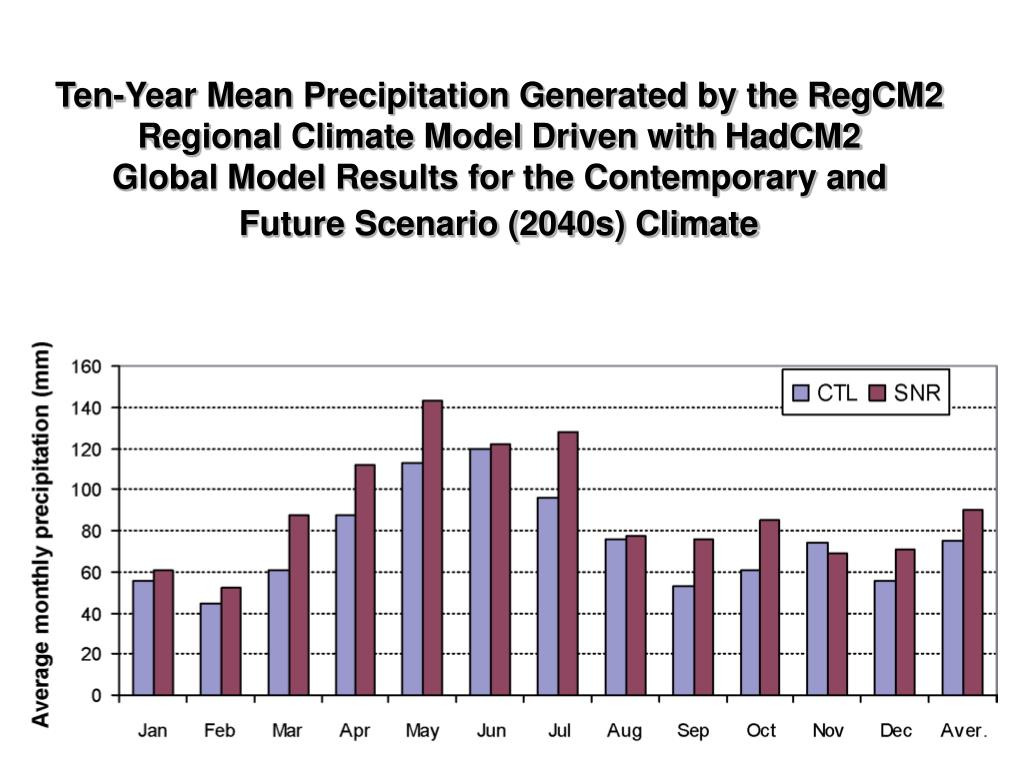 Ten-Year Mean Precipitation Generated by the RegCM2 Regional Climate Model Driven with HadCM2 Global Model Results for the Contemporary and Future Scenario (2040s) Climate

Average monthly precipitation (mm)

160
140
120
100
80
60
40
20
0

CTL SNR

Jan Feb Mar Apr May Jun Jul Aug Sep Oct Nov Dec Aver.